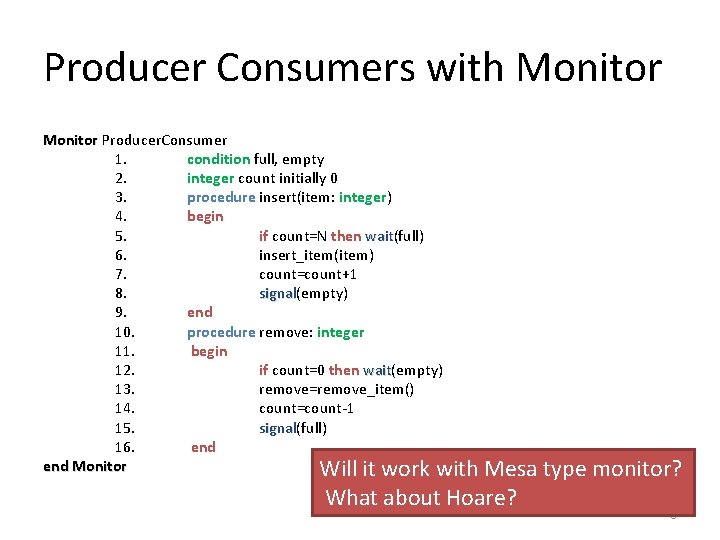 Producer Consumers with Monitor

Monitor ProducerConsumer
1. condition full, empty
2. integer count initially 0
3. procedure insert(item: integer)
4. begin
5. if count=N then wait(full)
6. insert_item(item)
7. count=count+1
8. signal(empty)
9. end
10. procedure remove: integer
11. begin
12. if count=0 then wait(empty)
13. remove=remove_item()
14. count=count-1
15. signal(full)
16. end
end Monitor

Will it work with Mesa type monitor?
What about Hoare?